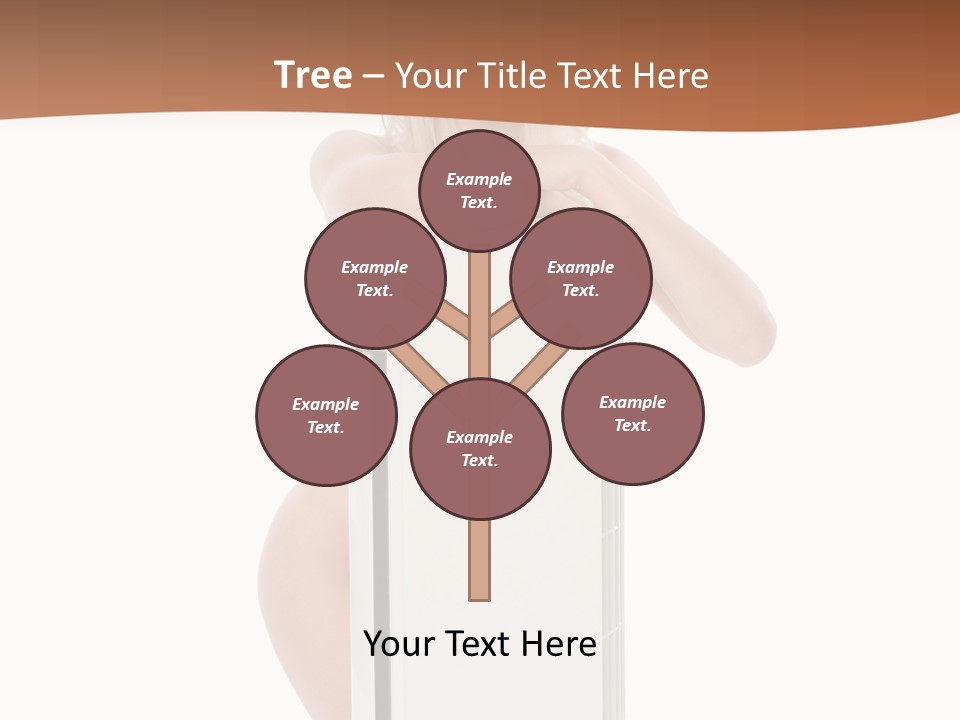 Tree – Your Title Text Here

Example Text.

Example Text.

Example Text.

Example Text.

Example Text.

Example Text.

Your Text Here